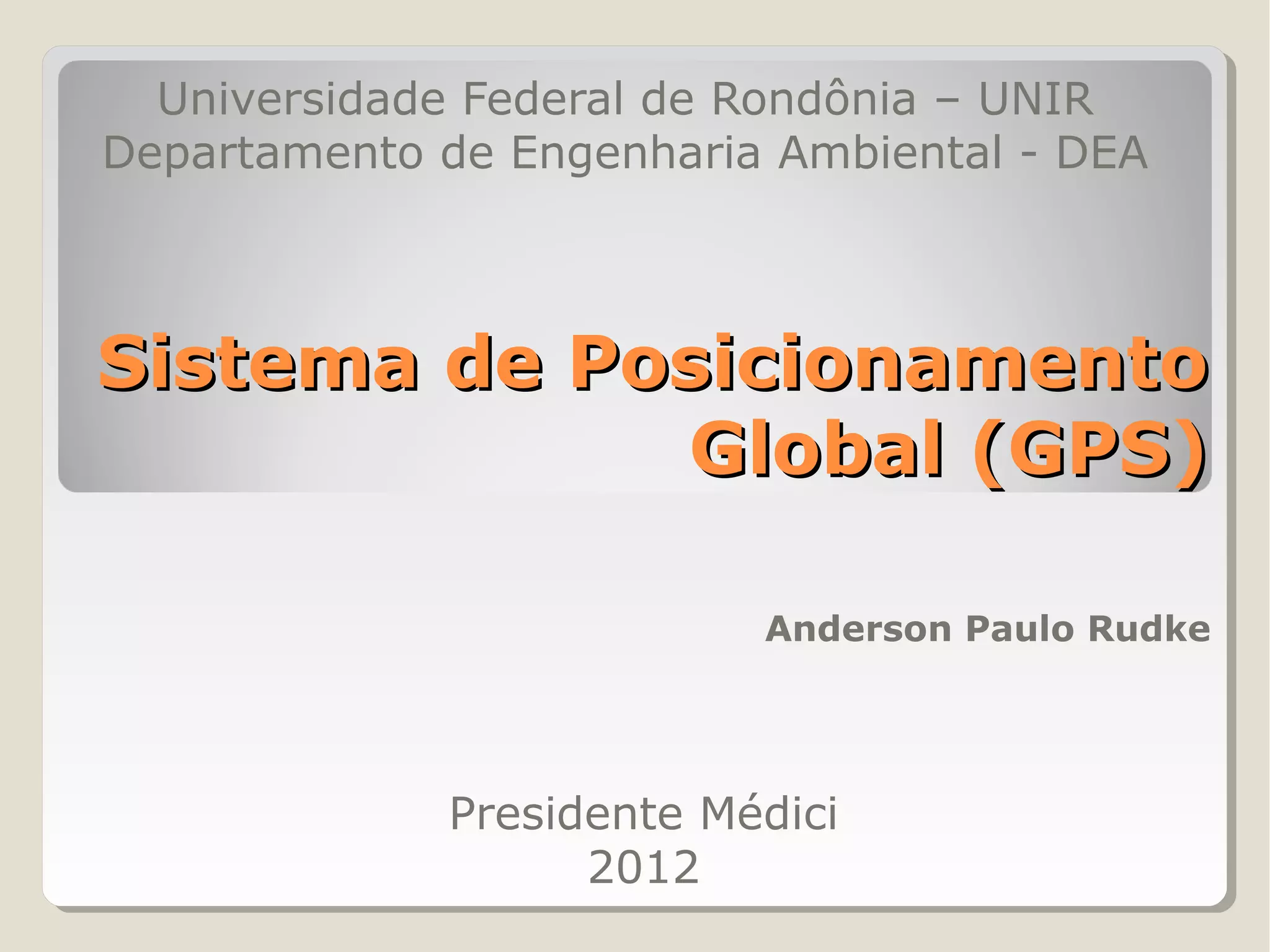 Universidade Federal de Rondônia – UNIR
Departamento de Engenharia Ambiental - DEA

Sistema de Posicionamento Global (GPS)

Anderson Paulo Rudke

Presidente Médici
2012